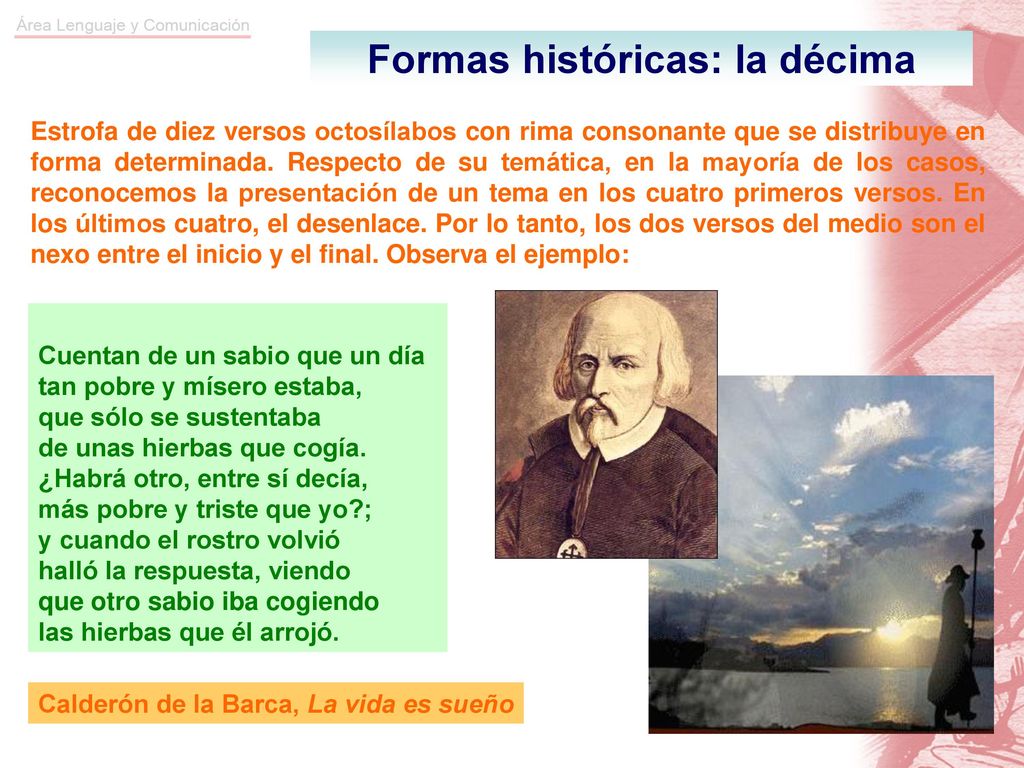 Área Lenguaje y Comunicación

Formas históricas: la décima

Estrofa de diez versos octosílabos con rima consonante que se distribuye en forma determinada. Respecto de su temática, en la mayoría de los casos, reconocemos la presentación de un tema en los cuatro primeros versos. En los últimos cuatro, el desenlace. Por lo tanto, los dos versos del medio son el nexo entre el inicio y el final. Observa el ejemplo:

Cuentan de un sabio que un día
tan pobre y mísero estaba,
que sólo se sustentaba
de unas hierbas que cogía.
¿Habrá otro, entre sí decía,
más pobre y triste que yo?;
y cuando el rostro volvió
halló la respuesta, viendo
que otro sabio iba cogiendo
las hierbas que él arrojó.

Calderón de la Barca, La vida es sueño